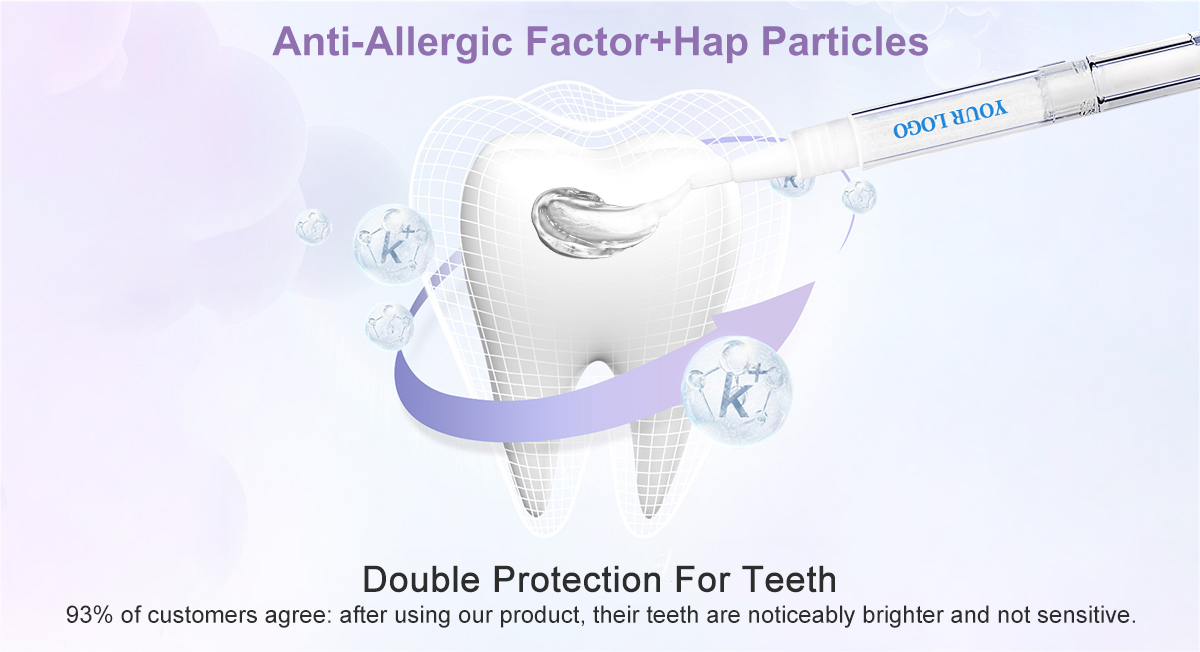 Anti-Allergic Factor+Hap Particles

YOUR LOGO

$K^+$

$K^+$

$K^+$

Double Protection For Teeth

93% of customers agree: after using our product, their teeth are noticeably brighter and not sensitive.